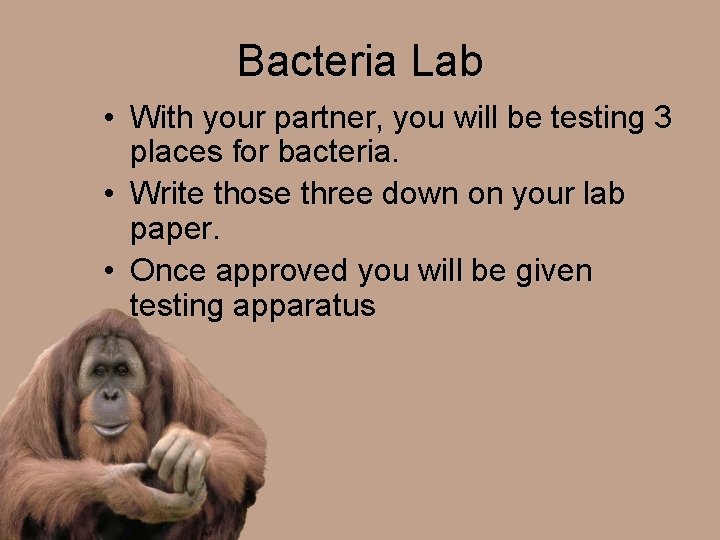 Bacteria Lab

• With your partner, you will be testing 3 places for bacteria.
• Write those three down on your lab paper.
• Once approved you will be given testing apparatus